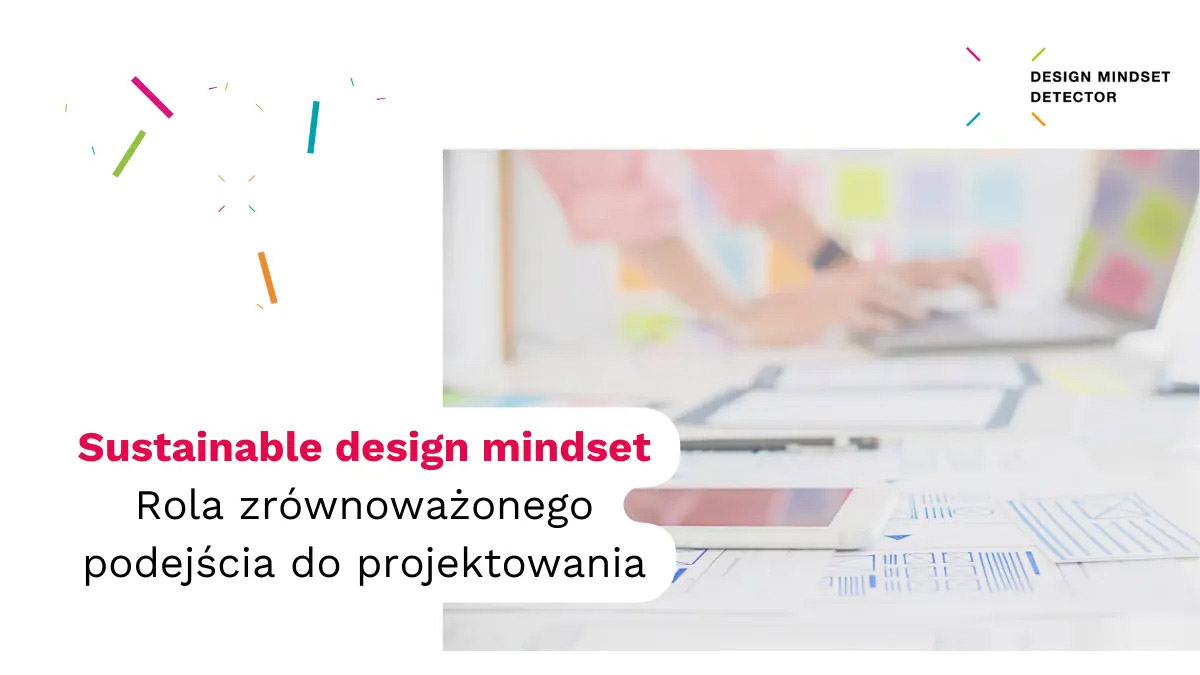 DESIGN MINDSET DETECTOR

Sustainable design mindset
Rola zrównoważonego podejścia do projektowania